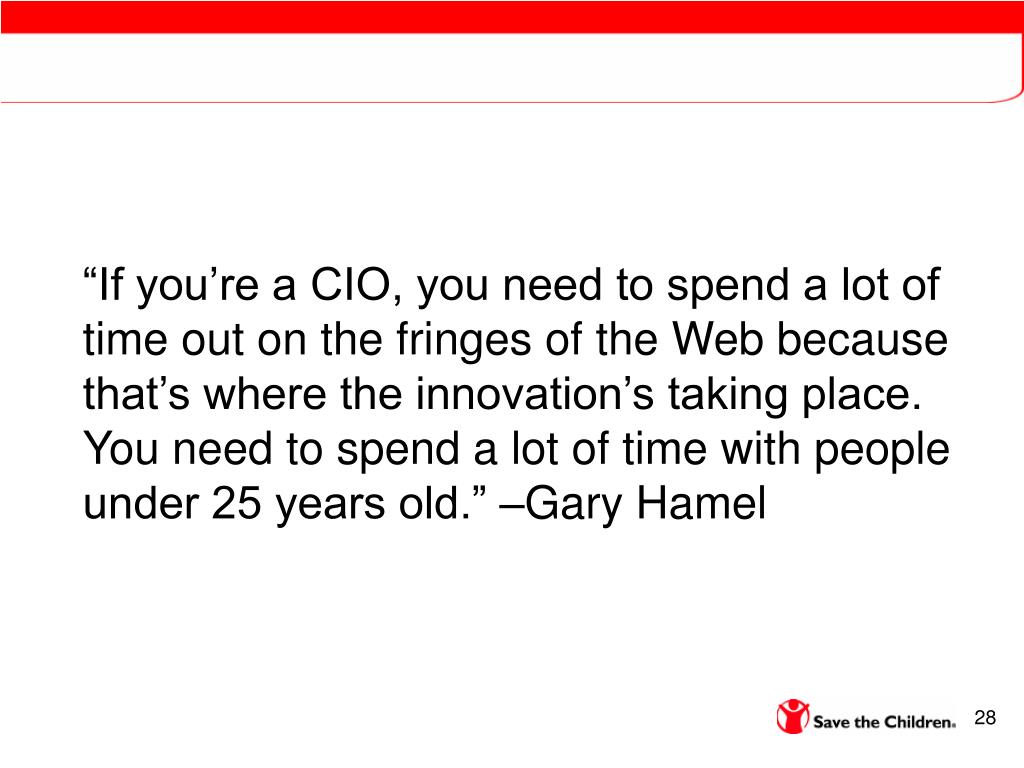 “If you’re a CIO, you need to spend a lot of time out on the fringes of the Web because that’s where the innovation’s taking place. You need to spend a lot of time with people under 25 years old.” –Gary Hamel

Save the Children.

28